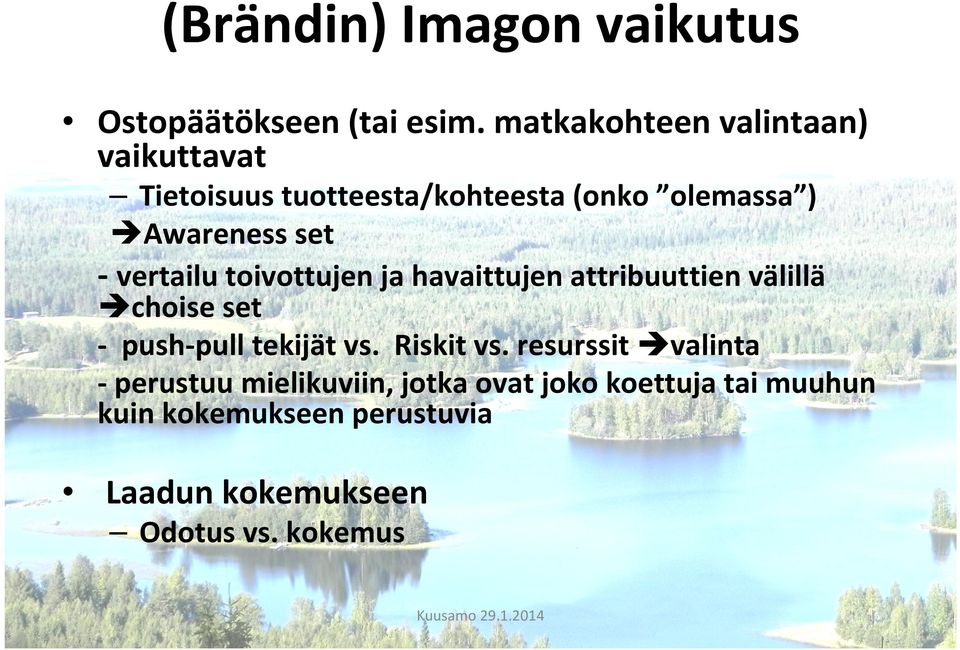 (Brändin) Imagon vaikutus

• Ostopäätökseen (tai esim. matkakohteen valintaan) vaikuttavat
– Tietoisuus tuotteesta/kohteesta (onko ”olemassa”)
➔Awareness set
- vertailu toivottujen ja havaittujen attribuuttien välillä ➔choise set
- push-pull tekijät vs. Riskit vs. resurssit ➔valinta
- perustuu mielikuviin, jotka ovat joko koettuja tai muuhun kuin kokemukseen perustuvia

• Laadun kokemukseen
– Odotus vs. kokemus

Kuusamo 29.1.2014